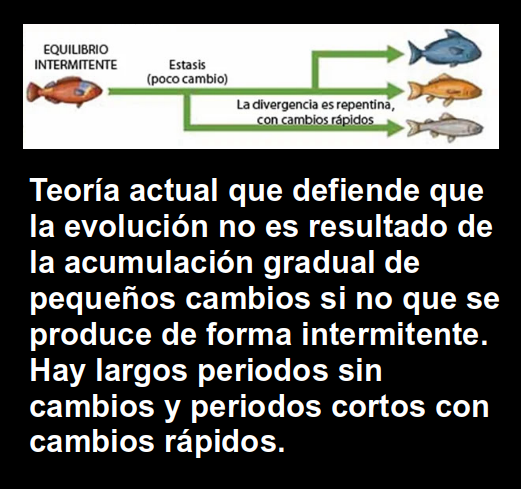 EQUILIBRIO INTERMITENTE

Estasis (poco cambio)

La divergencia es repentina, con cambios rápidos

Teoría actual que defiende que la evolución no es resultado de la acumulación gradual de pequeños cambios si no que se produce de forma intermitente. Hay largos periodos sin cambios y periodos cortos con cambios rápidos.